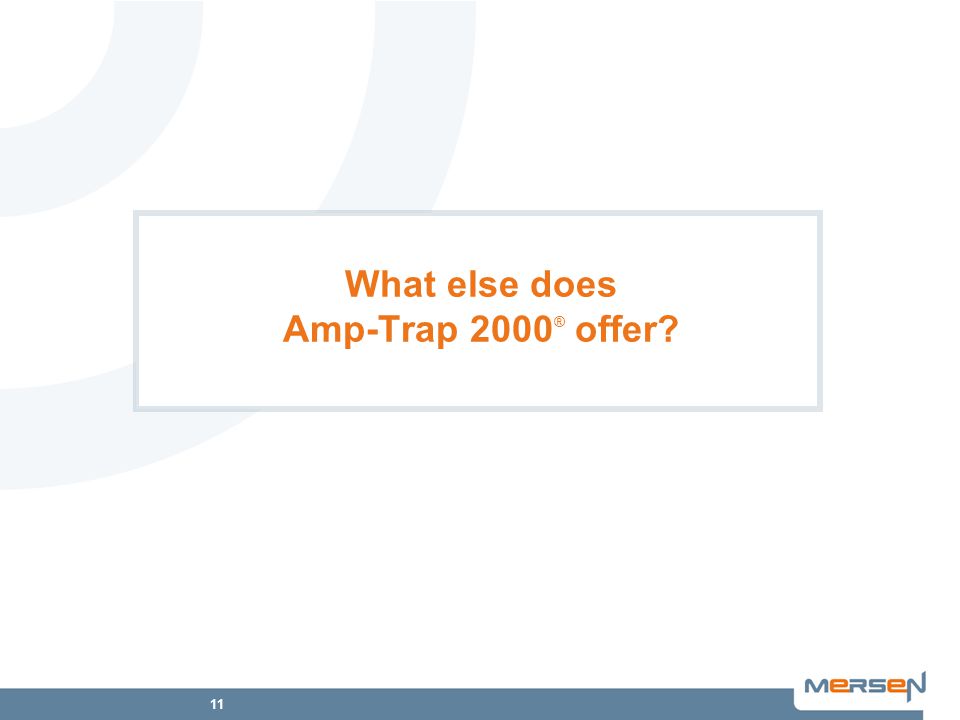 What else does
Amp-Trap 2000® offer?

11

MERSEN